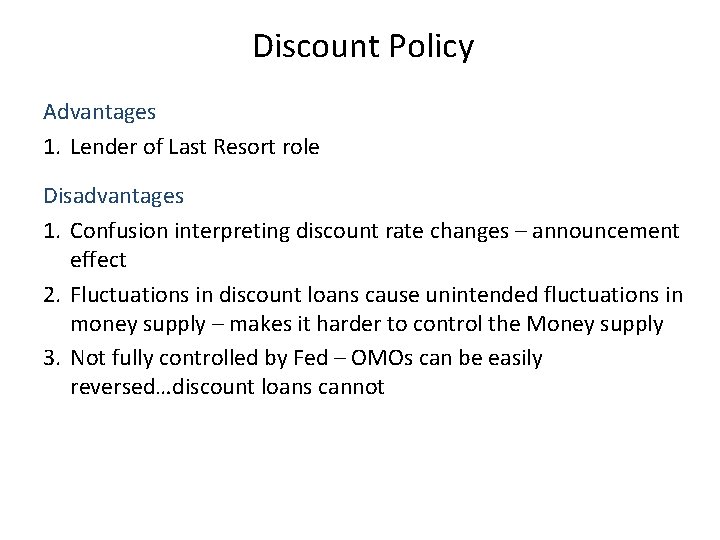 Discount Policy

Advantages

1. Lender of Last Resort role

Disadvantages

1. Confusion interpreting discount rate changes – announcement effect
2. Fluctuations in discount loans cause unintended fluctuations in money supply – makes it harder to control the Money supply
3. Not fully controlled by Fed – OMOs can be easily reversed…discount loans cannot